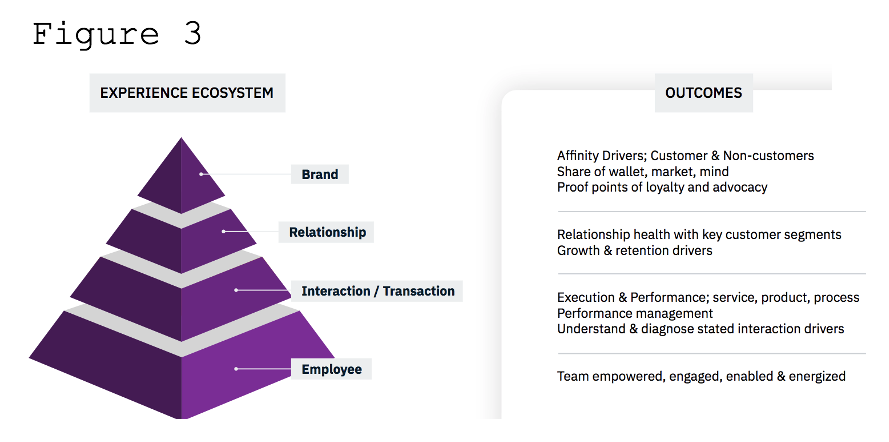 Figure 3

EXPERIENCE ECOSYSTEM

Brand

Relationship

Interaction / Transaction

Employee

OUTCOMES

Affinity Drivers; Customer & Non-customers
Share of wallet, market, mind
Proof points of loyalty and advocacy

Relationship health with key customer segments
Growth & retention drivers

Execution & Performance; service, product, process
Performance management
Understand & diagnose stated interaction drivers

Team empowered, engaged, enabled & energized